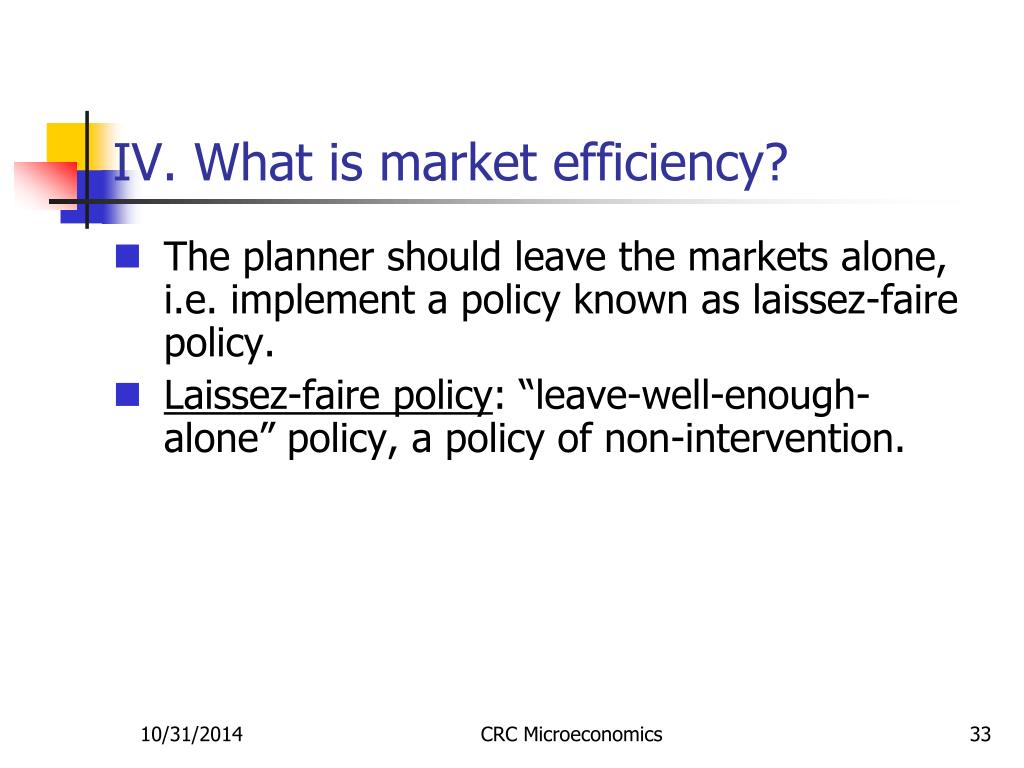 IV. What is market efficiency?

The planner should leave the markets alone, i.e. implement a policy known as laissez-faire policy.

Laissez-faire policy: “leave-well-enough-alone” policy, a policy of non-intervention.

10/31/2014 CRC Microeconomics 33